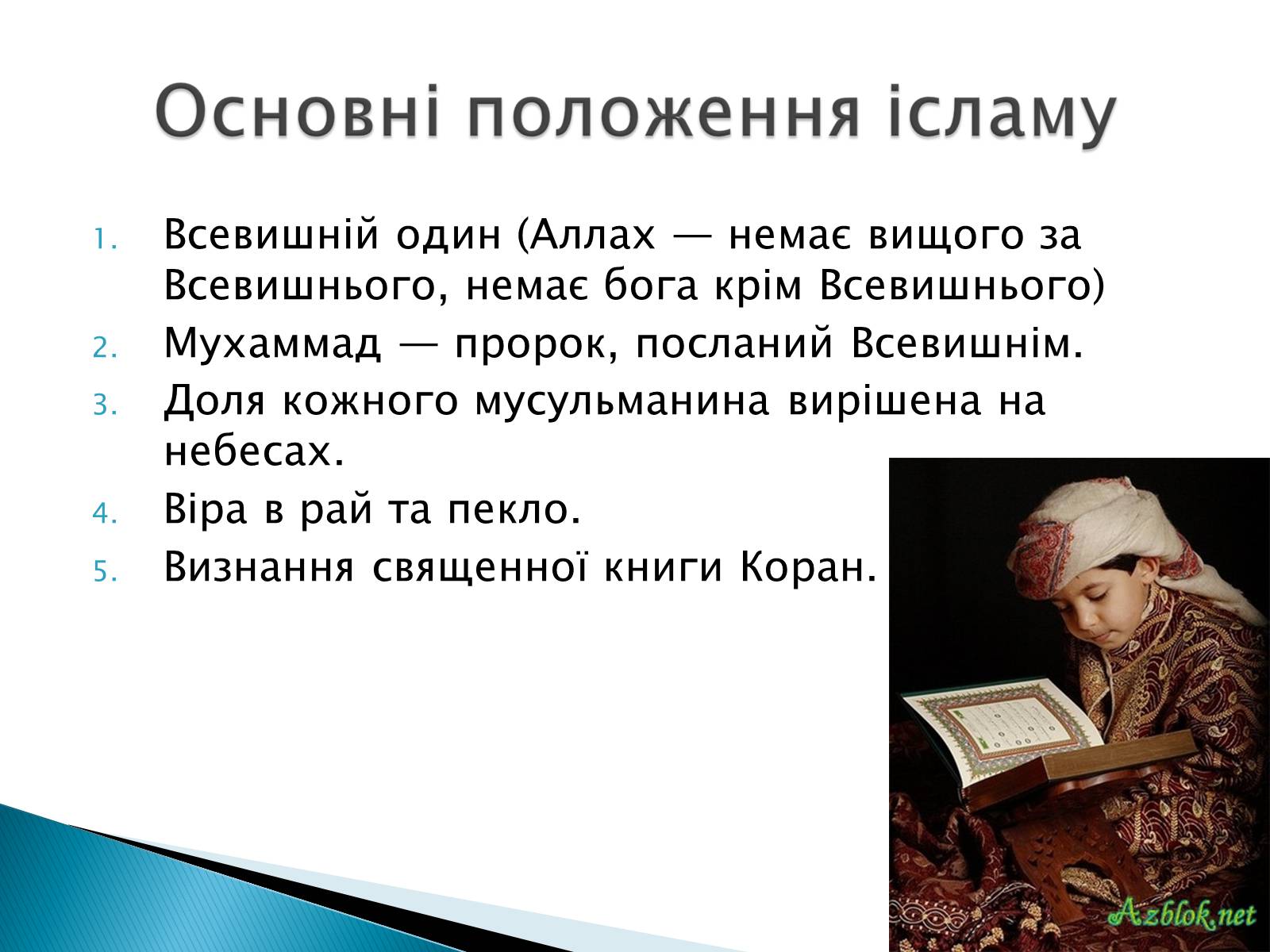 Основні положення ісламу

1. Всевишній один (Аллах — немає вищого за Всевишнього, немає бога крім Всевишнього)
2. Мухаммад — пророк, посланий Всевишнім.
3. Доля кожного мусульманина вирішена на небесах.
4. Віра в рай та пекло.
5. Визнання священної книги Коран.

Azblok.net